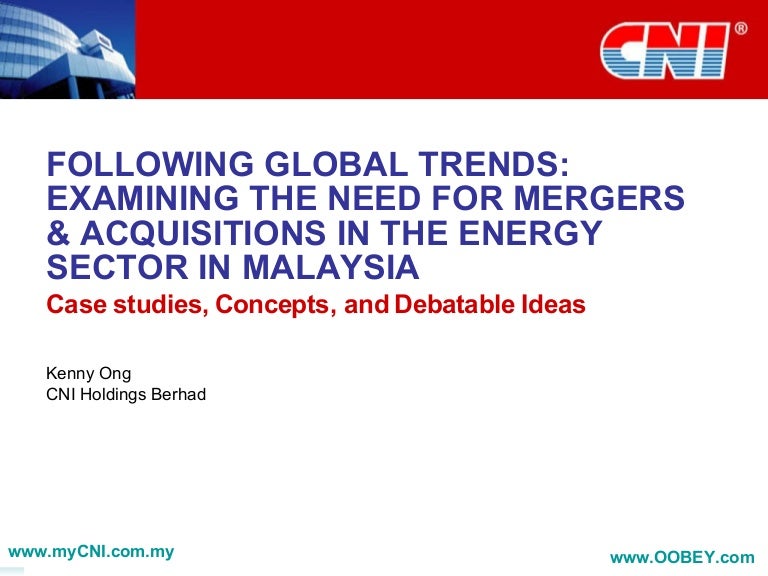 CNI®

FOLLOWING GLOBAL TRENDS: EXAMINING THE NEED FOR MERGERS & ACQUISITIONS IN THE ENERGY SECTOR IN MALAYSIA

Case studies, Concepts, and Debatable Ideas

Kenny Ong
CNI Holdings Berhad

www.myCNI.com.my

www.OOBEY.com